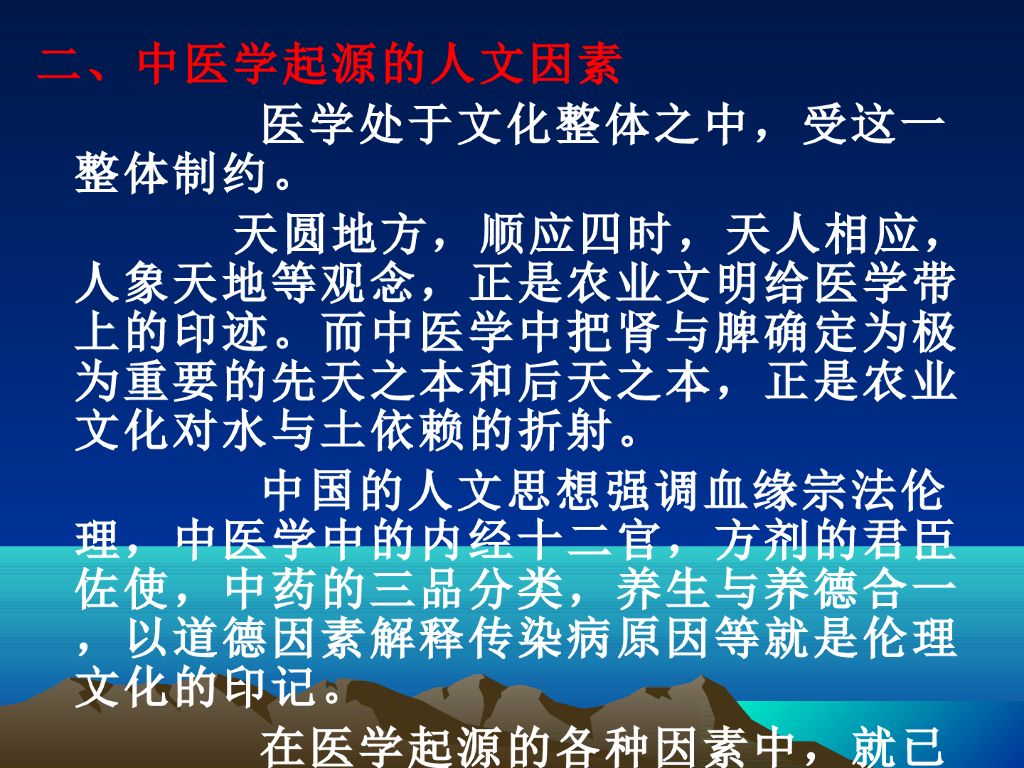 二、中医学起源的人文因素

医学处于文化整体之中，受这一整体制约。

天圆地方，顺应四时，天人相应，人象天地等观念，正是农业文明给医学带上的印迹。而中医学中把肾与脾确定为极为重要的先天之本和后天之本，正是农业文化对水与土依赖的折射。

中国的人文思想强调血缘宗法伦理，中医学中的内经十二官，方剂的君臣佐使，中药的三品分类，养生与养德合一，以道德因素解释传染病原因等就是伦理文化的印记。

在医学起源的各种因素中，就已